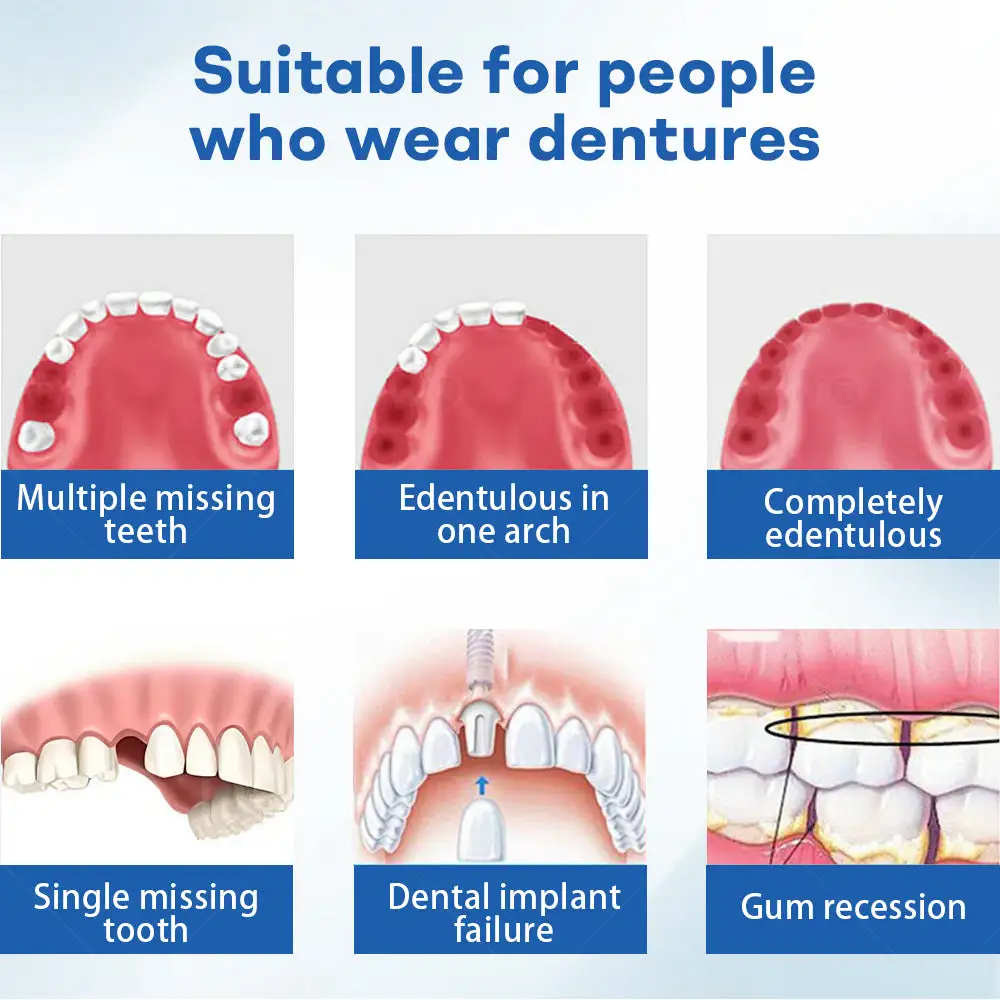 Suitable for people who wear dentures

Multiple missing teeth

Edentulous in one arch

Completely edentulous

Single missing tooth

Dental implant failure

Gum recession